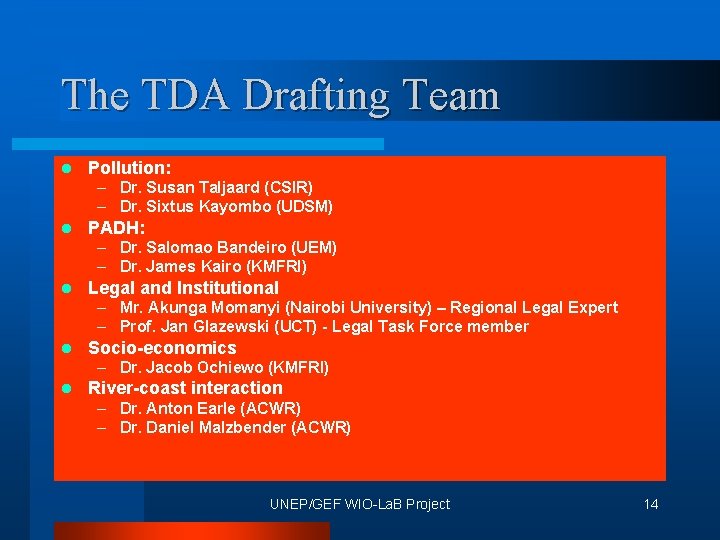 The TDA Drafting Team

- Pollution:
  – Dr. Susan Taljaard (CSIR)
  – Dr. Sixtus Kayombo (UDSM)
- PADH:
  – Dr. Salomao Bandeiro (UEM)
  – Dr. James Kairo (KMFRI)
- Legal and Institutional
  – Mr. Akunga Momanyi (Nairobi University) – Regional Legal Expert
  – Prof. Jan Glazewski (UCT) - Legal Task Force member
- Socio-economics
  – Dr. Jacob Ochiewo (KMFRI)
- River-coast interaction
  – Dr. Anton Earle (ACWR)
  – Dr. Daniel Malzbender (ACWR)

UNEP/GEF WIO-LaB Project

14